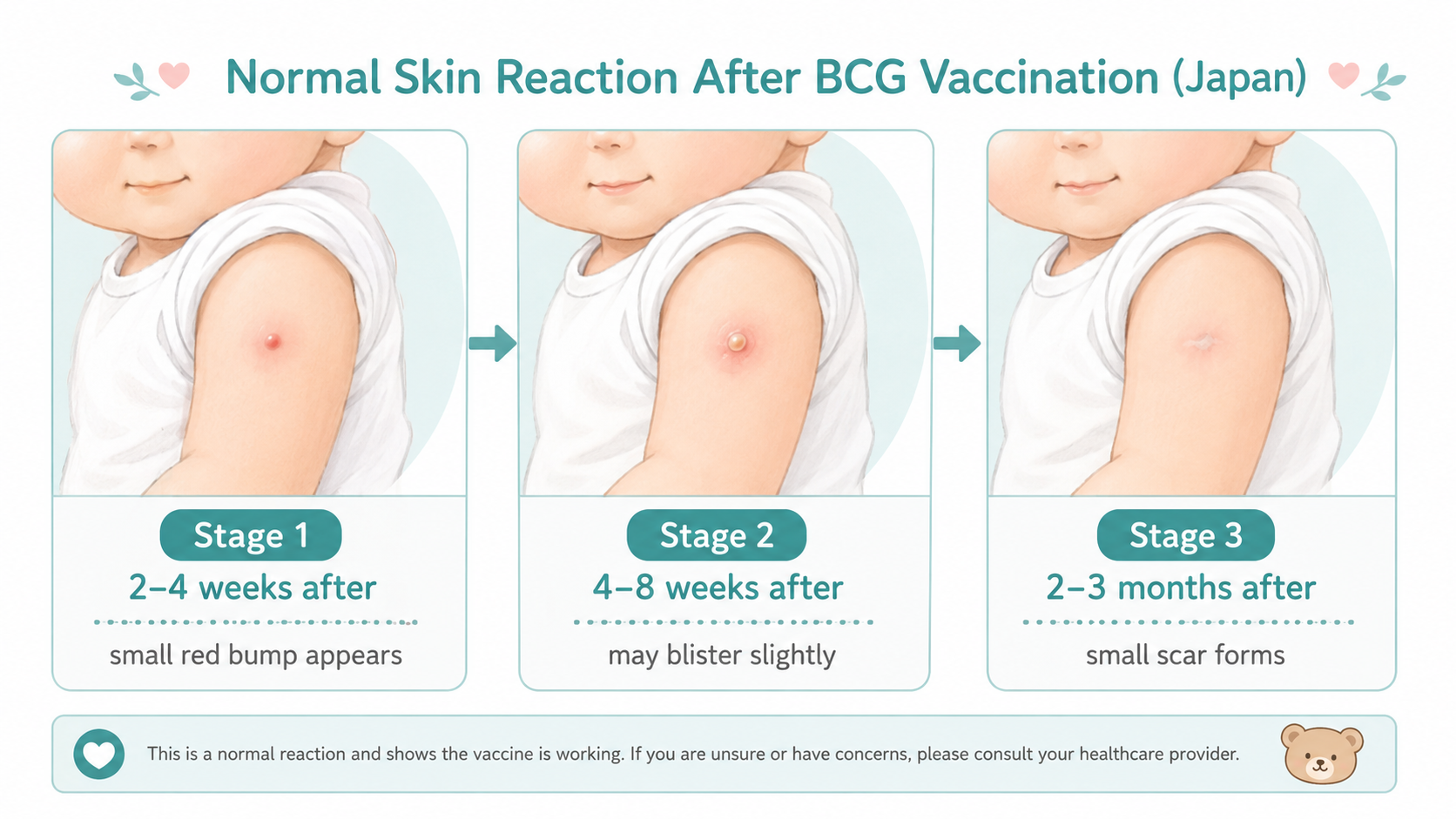 Normal Skin Reaction After BCG Vaccination (Japan)

Stage 1
2–4 weeks after
small red bump appears

Stage 2
4–8 weeks after
may blister slightly

Stage 3
2–3 months after
small scar forms

This is a normal reaction and shows the vaccine is working. If you are unsure or have concerns, please consult your healthcare provider.